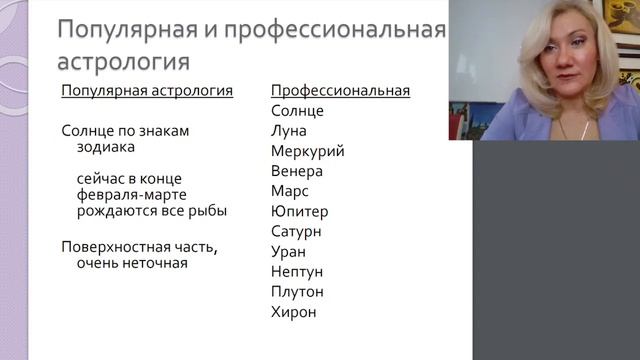 Популярная и профессиональная астрология

Популярная астрология

Солнце по знакам зодиака

сейчас в конце февраля-марте рождаются все рыбы

Поверхностная часть, очень неточная

Профессиональная

Солнце
Луна
Меркурий
Венера
Марс
Юпитер
Сатурн
Уран
Нептун
Плутон
Хирон